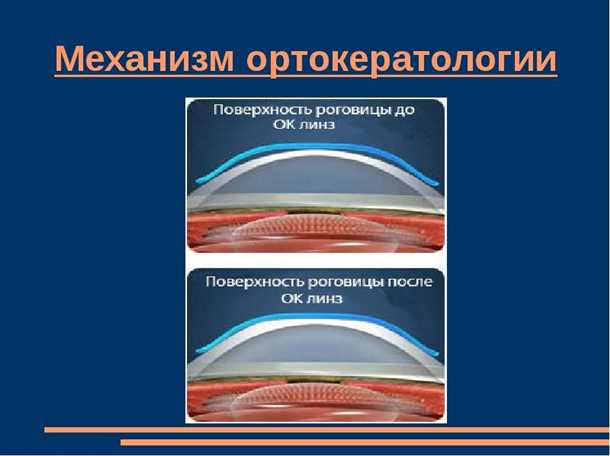 Механизм ортокератологии

Поверхность роговицы до ОК линз

Поверхность роговицы после ОК линз